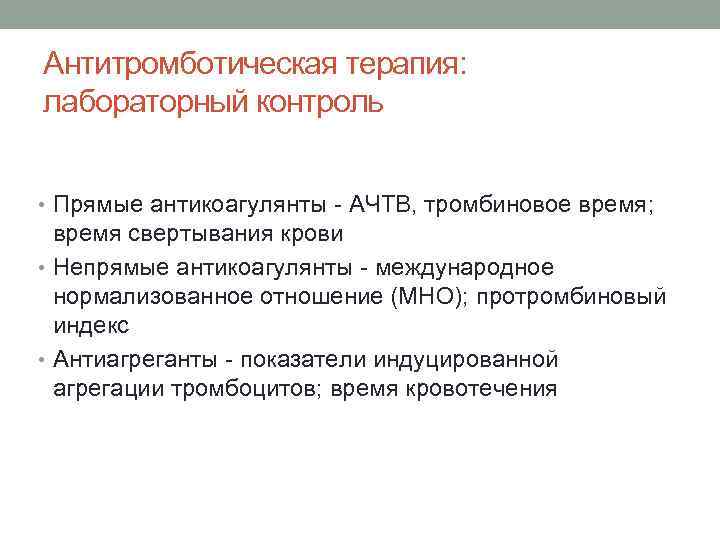 Антитромботическая терапия: лабораторный контроль

• Прямые антикоагулянты - АЧТВ, тромбиновое время; время свертывания крови
• Непрямые антикоагулянты - международное нормализованное отношение (МНО); протромбиновый индекс
• Антиагреганты - показатели индуцированной агрегации тромбоцитов; время кровотечения